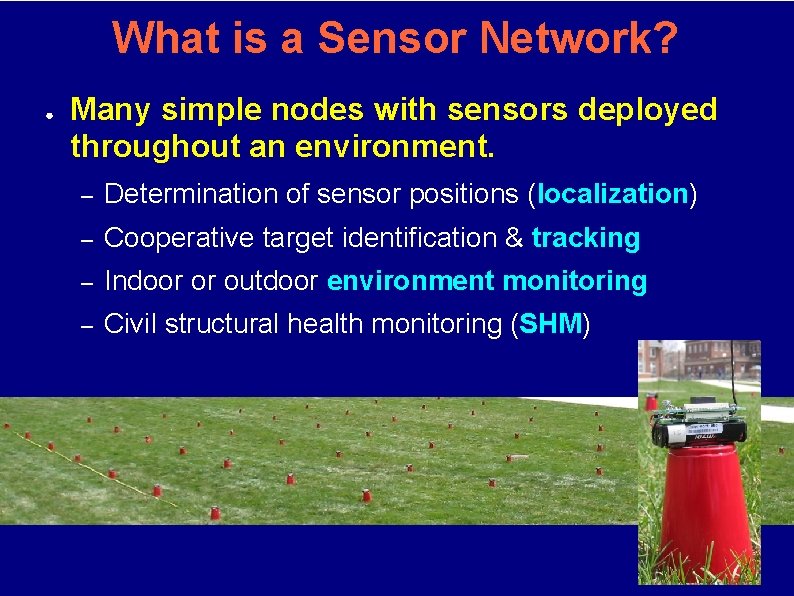 What is a Sensor Network?

• Many simple nodes with sensors deployed throughout an environment.

– Determination of sensor positions (localization)
– Cooperative target identification & tracking
– Indoor or outdoor environment monitoring
– Civil structural health monitoring (SHM)